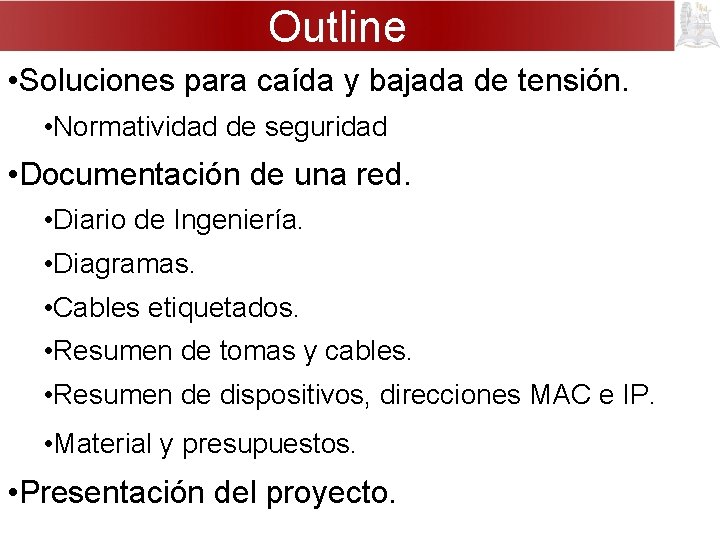 Outline

•Soluciones para caída y bajada de tensión.

•Normatividad de seguridad

•Documentación de una red.

•Diario de Ingeniería.

•Diagramas.

•Cables etiquetados.

•Resumen de tomas y cables.

•Resumen de dispositivos, direcciones MAC e IP.

•Material y presupuestos.

•Presentación del proyecto.